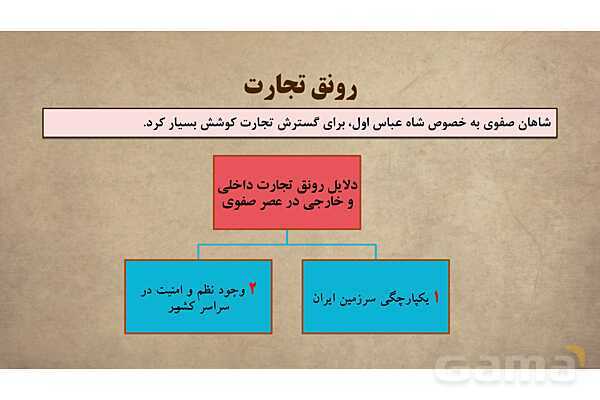 رونق تجارت

شاهان صفوی به خصوص شاه عباس اول، برای گسترش تجارت کوشش بسیار کرد.

دلایل رونق تجارت داخلی و خارجی در عصر صفوی

۱ یکپارچگی سرزمین ایران

۲ وجود نظم و امنیت در سراسر کشور

Gama